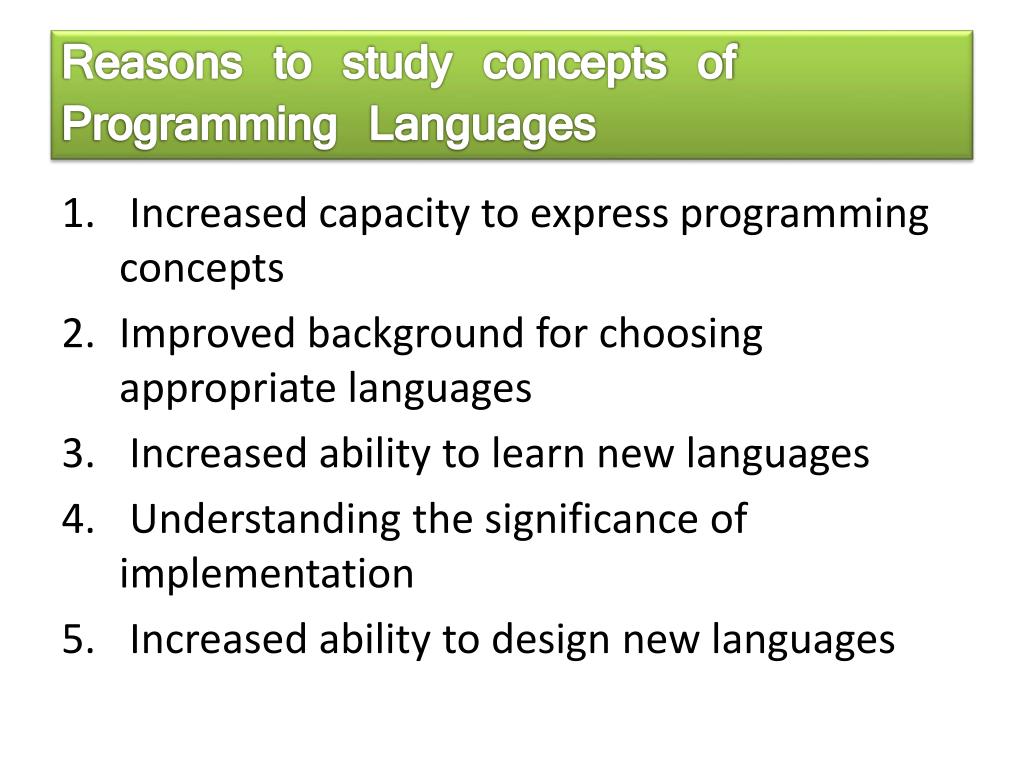 Reasons to study concepts of Programming Languages

1. Increased capacity to express programming concepts
2. Improved background for choosing appropriate languages
3. Increased ability to learn new languages
4. Understanding the significance of implementation
5. Increased ability to design new languages